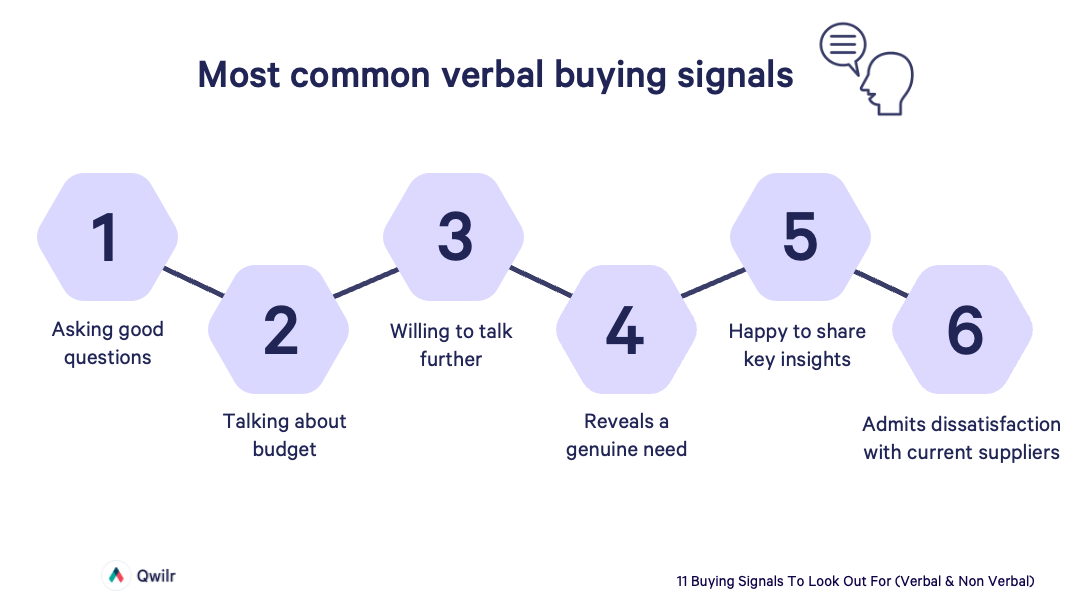 Most common verbal buying signals

1
Asking good questions

2
Talking about budget

3
Willing to talk further

4
Reveals a genuine need

5
Happy to share key insights

6
Admits dissatisfaction with current suppliers

Qwilr

11 Buying Signals To Look Out For (Verbal & Non Verbal)